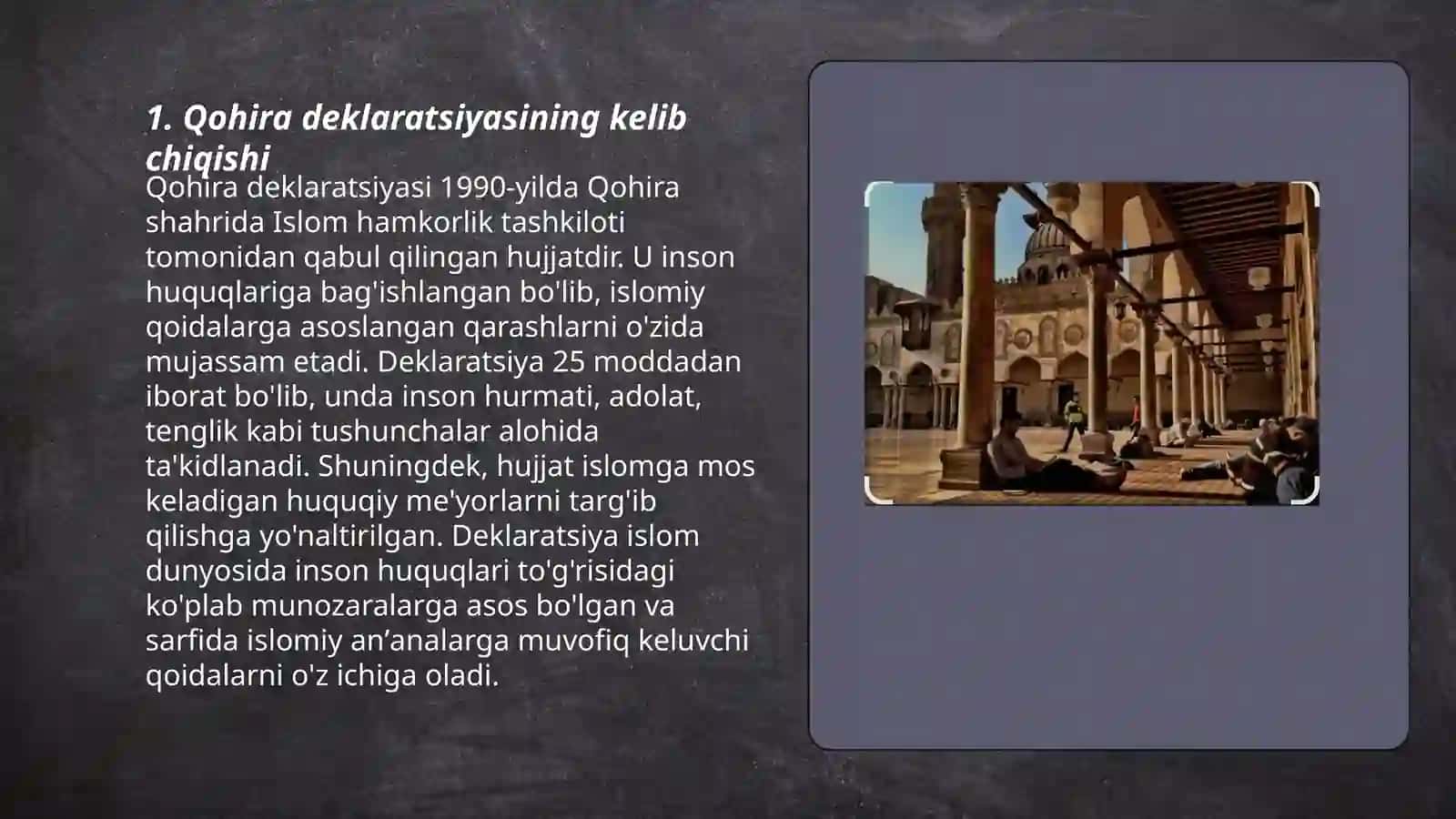 1. Qohira deklaratsiyasining kelib chiqishi

Qohira deklaratsiyasi 1990-yilda Qohira shahrida Islom hamkorlik tashkiloti tomonidan qabul qilingan hujjatdir. U inson huquqlariga bag'ishlangan bo'lib, islomiy qoidalarga asoslangan qarashlarni o'zida mujassam etadi. Deklaratsiya 25 moddadan iborat bo'lib, unda inson hurmati, adolat, tenglik kabi tushunchalar alohida ta'kidlanadi. Shuningdek, hujjat islomga mos keladigan huquqiy me'yorlarni targ'ib qilishga yo'naltirilgan. Deklaratsiya islom dunyosida inson huquqlari to'g'risidagi ko'plab munozaralarga asos bo'lgan va sarfida islomiy an’analarga muvofiq keluvchi qoidalarni o'z ichiga oladi.